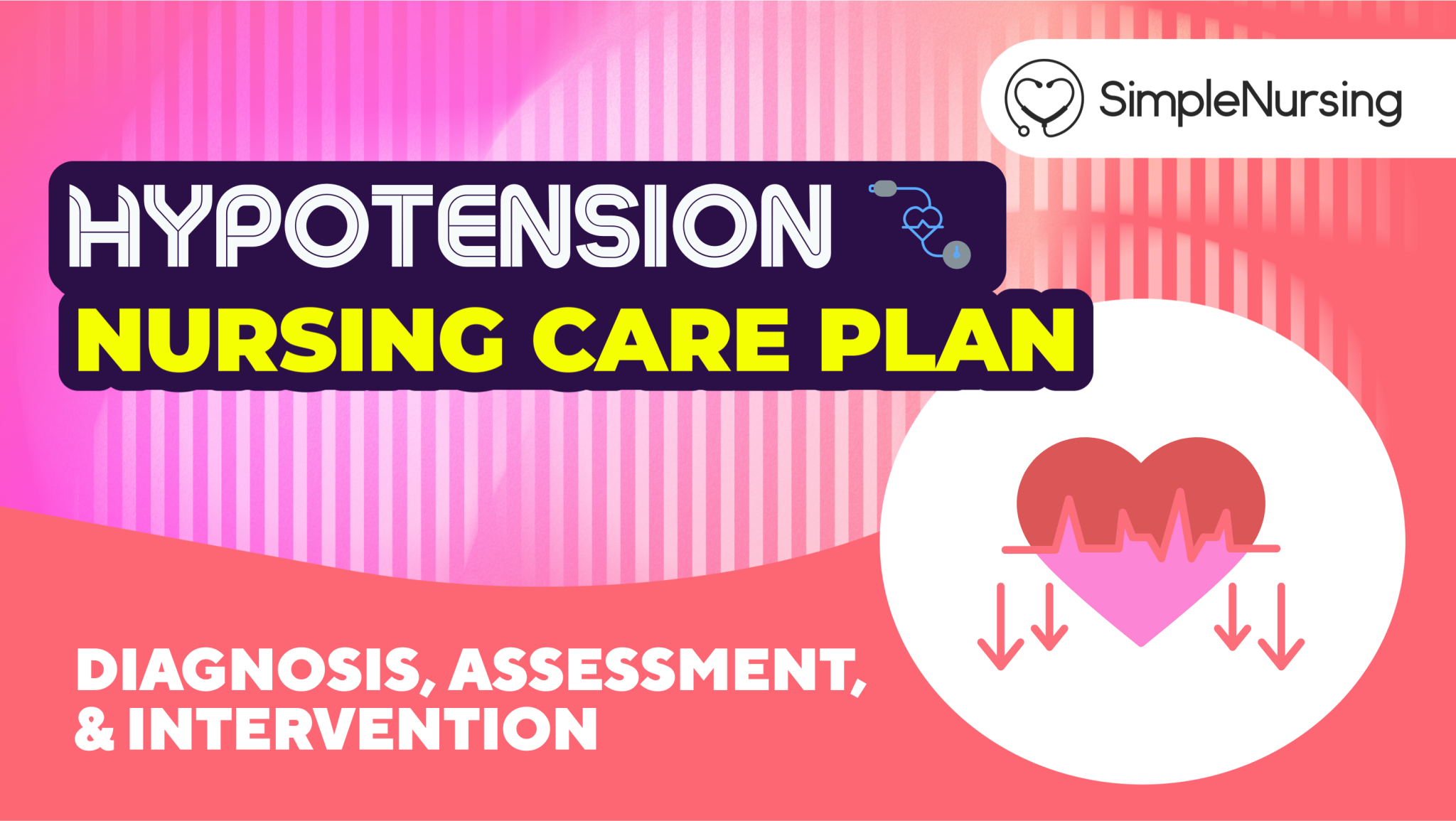 SimpleNursing

HYPOTENSION
NURSING CARE PLAN

DIAGNOSIS, ASSESSMENT, & INTERVENTION